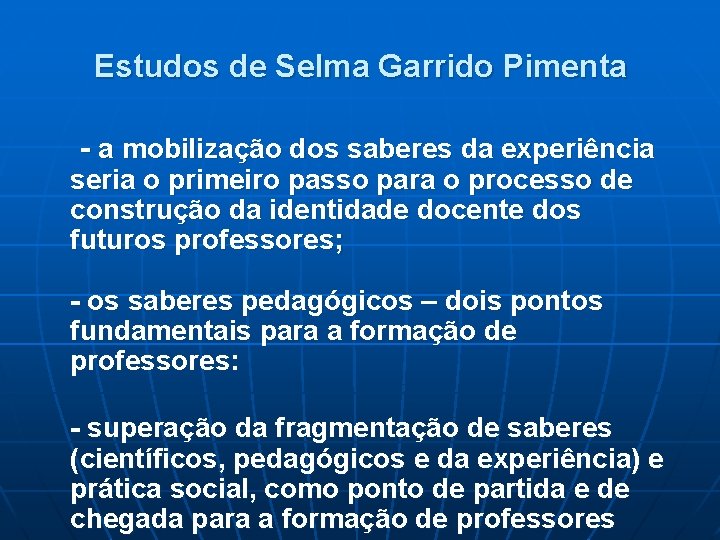 Estudos de Selma Garrido Pimenta

- a mobilização dos saberes da experiência seria o primeiro passo para o processo de construção da identidade docente dos futuros professores;

- os saberes pedagógicos – dois pontos fundamentais para a formação de professores:

- superação da fragmentação de saberes (científicos, pedagógicos e da experiência) e prática social, como ponto de partida e de chegada para a formação de professores